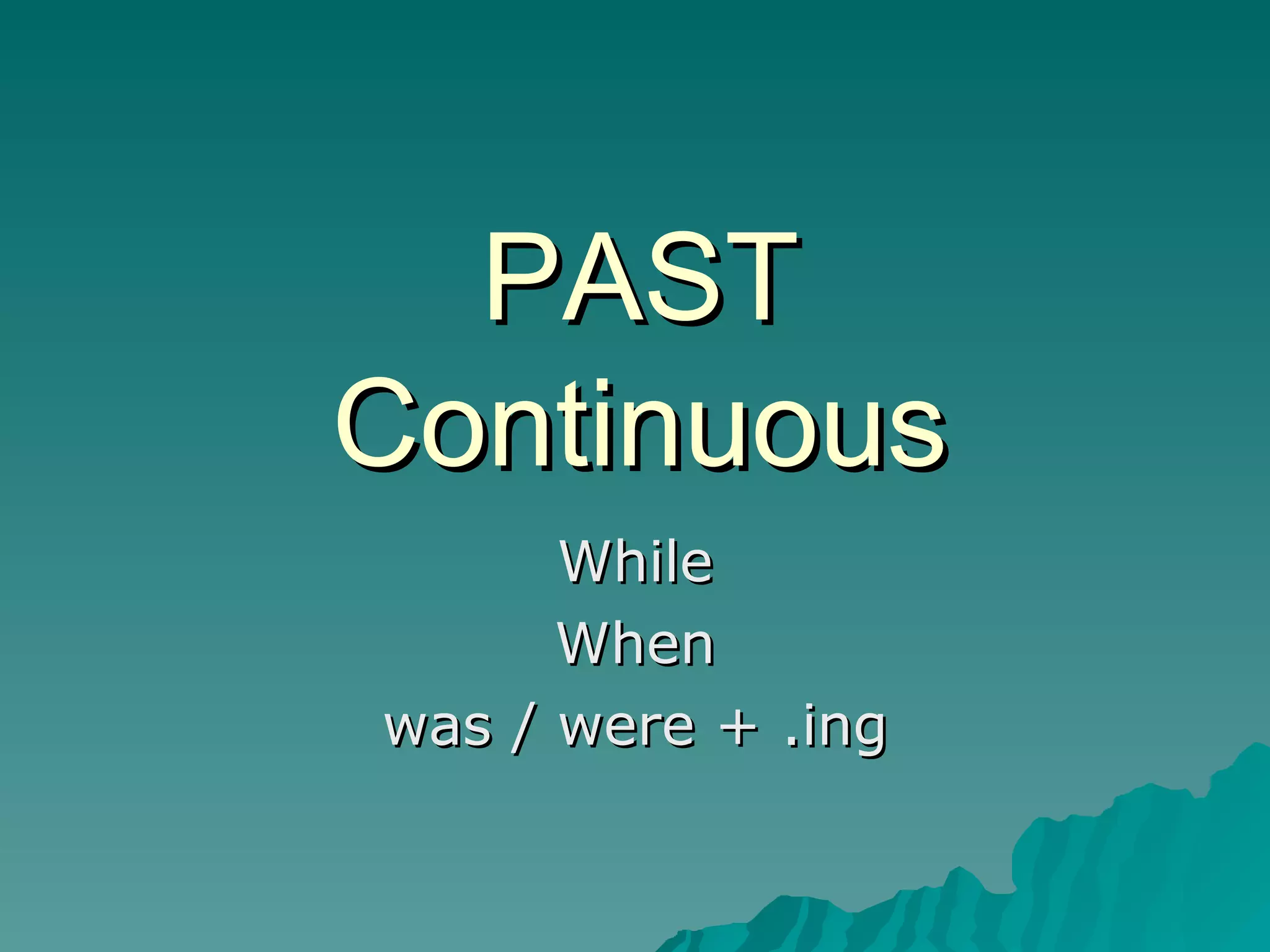 PAST Continuous

While
When
was / were + .ing